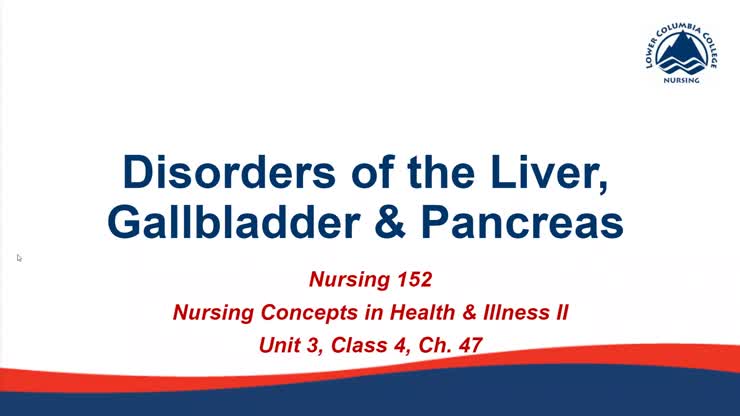 LOWER COLUMBIA COLLEGE
NURSING

Disorders of the Liver, Gallbladder & Pancreas

Nursing 152
Nursing Concepts in Health & Illness II
Unit 3, Class 4, Ch. 47